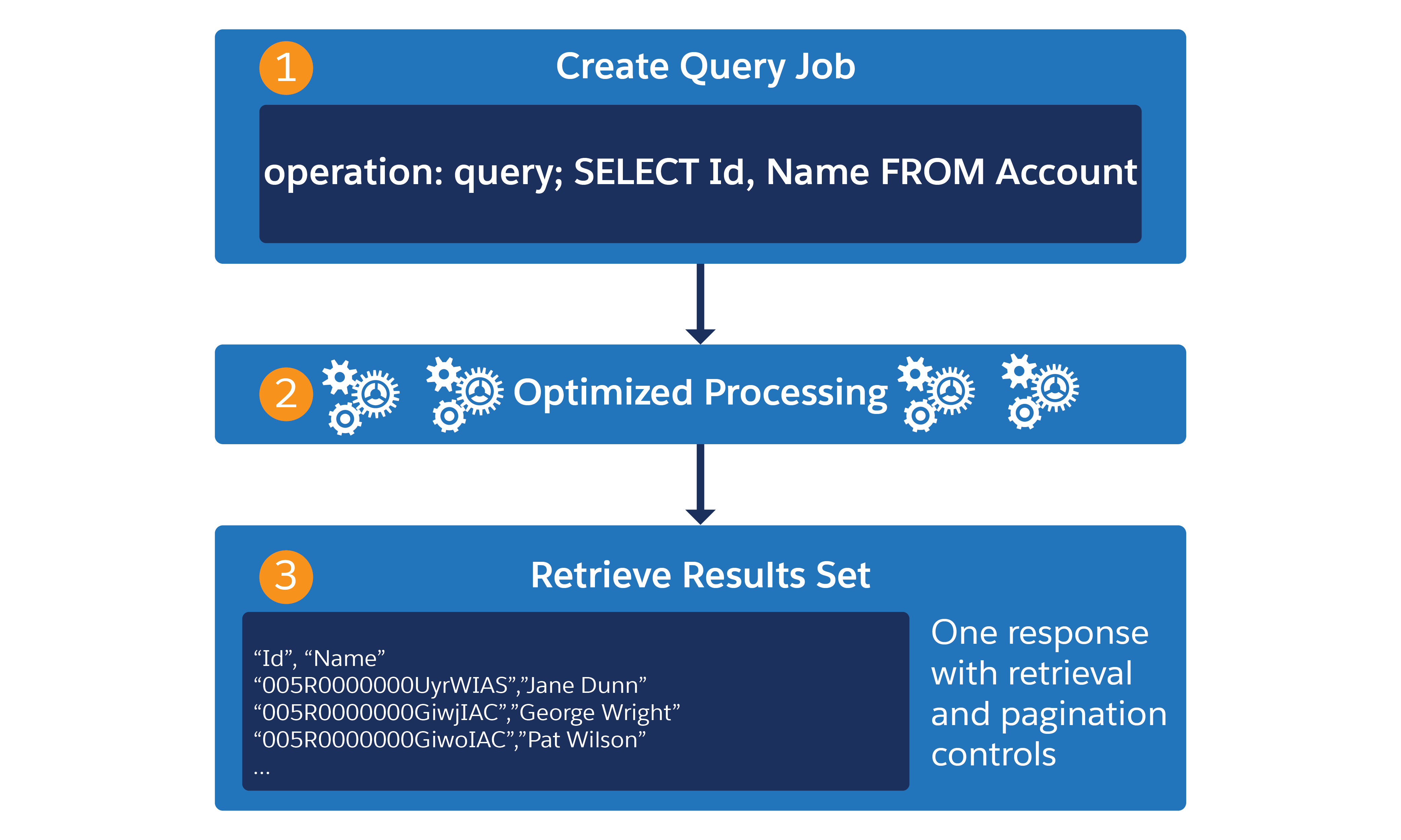 1 Create Query Job

operation: query; SELECT Id, Name FROM Account

2 Optimized Processing

3 Retrieve Results Set

“Id”, “Name”
“005R0000000UyrWIAS”,”Jane Dunn”
“005R0000000GiwjIAC”,”George Wright”
“005R0000000GiwoIAC”,”Pat Wilson”
...

One response with retrieval and pagination controls